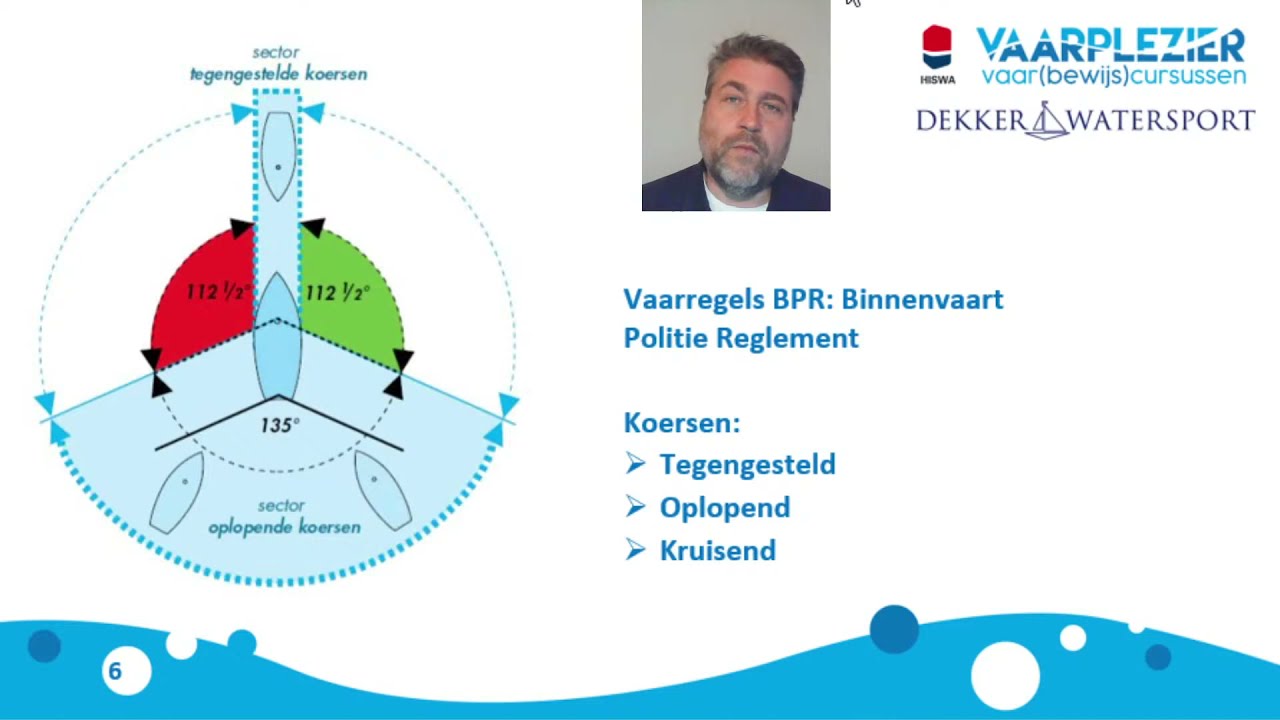 sector
tegengestelde koersen

112 ½°

112 ½°

135°

sector
oplopende koersen

HISWA

VAARPLEZIER
vaar(bewijs)cursussen

DEKKER WATERSPORT

Vaarregels BPR: Binnenvaart Politie Reglement

Koersen:
➢ Tegengesteld
➢ Oplopend
➢ Kruisend

6